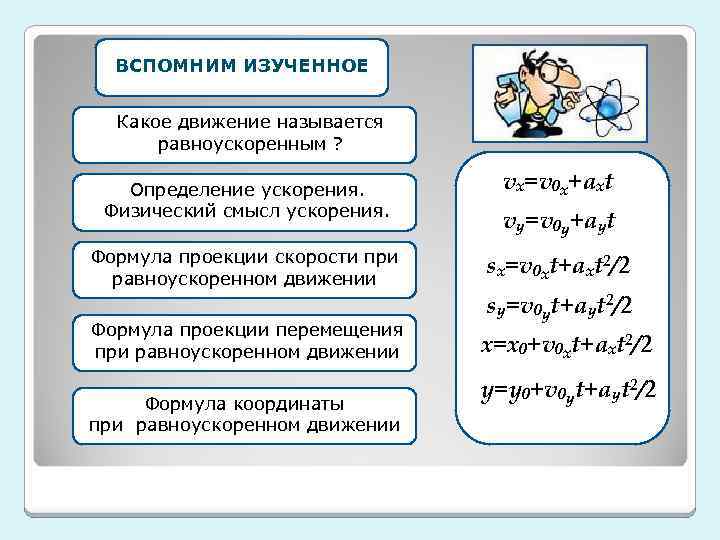 ВСПОМНИМ ИЗУЧЕННОЕ

Какое движение называется равноускоренным ?

Определение ускорения. Физический смысл ускорения.

Формула проекции скорости при равноускоренном движении

Формула проекции перемещения при равноускоренном движении

Формула координаты при равноускоренном движении

$v_x=v_{0_x}+a_xt$

$v_y=v_{0_y}+a_yt$

$s_x=v_{0_x}t+a_xt^2/2$

$s_y=v_{0_y}t+a_yt^2/2$

$x=x_0+v_{0_x}t+a_xt^2/2$

$y=y_0+v_{0_y}t+a_yt^2/2$